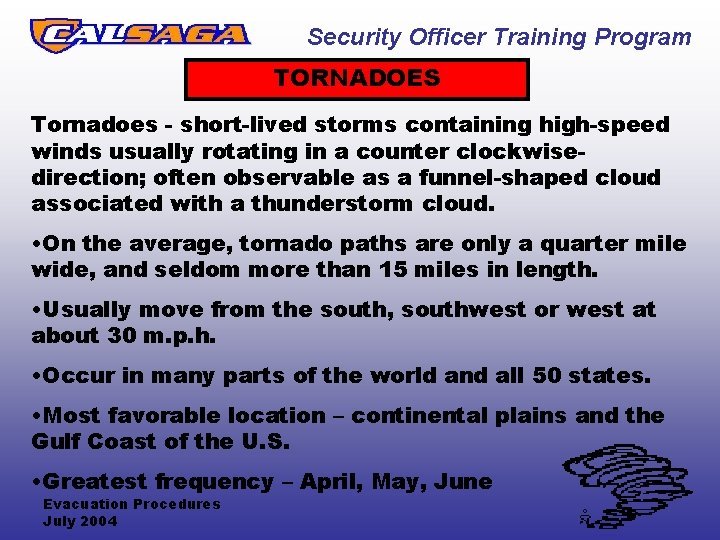 CALSAGA Security Officer Training Program

TORNADOES

Tornadoes - short-lived storms containing high-speed winds usually rotating in a counter clockwise-direction; often observable as a funnel-shaped cloud associated with a thunderstorm cloud.

•On the average, tornado paths are only a quarter mile wide, and seldom more than 15 miles in length.

•Usually move from the south, southwest or west at about 30 m.p.h.

•Occur in many parts of the world and all 50 states.

•Most favorable location – continental plains and the Gulf Coast of the U.S.

•Greatest frequency – April, May, June

Evacuation Procedures
July 2004